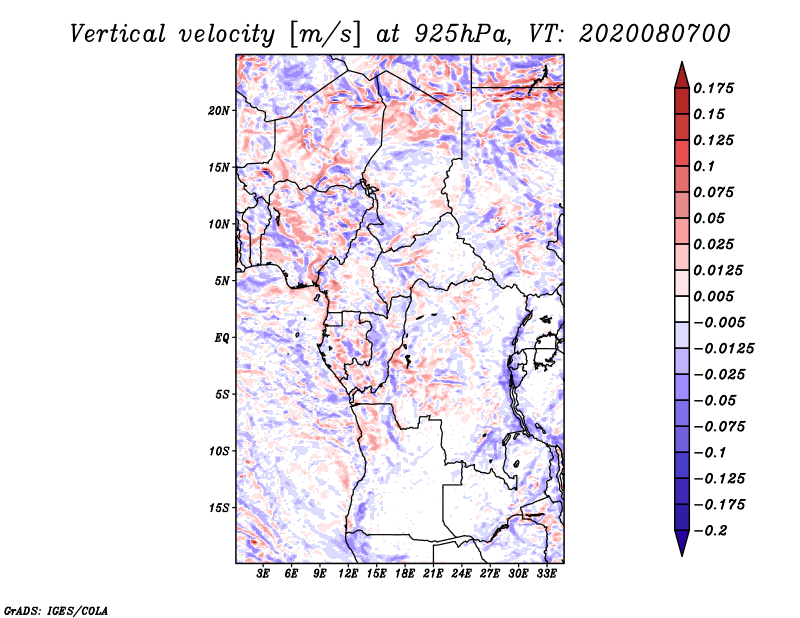 Vertical velocity [m/s] at 925hPa, VT: 2020080700

20N
15N
10N
5N
EQ
5S
10S
15S

3E 6E 9E 12E 15E 18E 21E 24E 27E 30E 33E

0.175
0.15
0.125
0.1
0.075
0.05
0.025
0.0125
0.005
−0.005
−0.0125
−0.025
−0.05
−0.075
−0.1
−0.125
−0.175
−0.2

GrADS: IGES/COLA